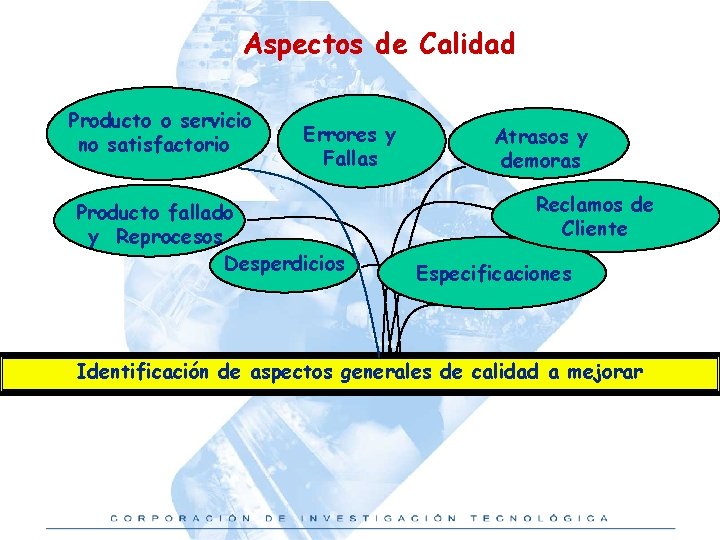 Aspectos de Calidad

Producto o servicio no satisfactorio

Errores y Fallas

Atrasos y demoras

Producto fallado y Reprocesos

Reclamos de Cliente

Desperdicios

Especificaciones

Identificación de aspectos generales de calidad a mejorar

CORPORACIÓN DE INVESTIGACIÓN TECNOLÓGICA